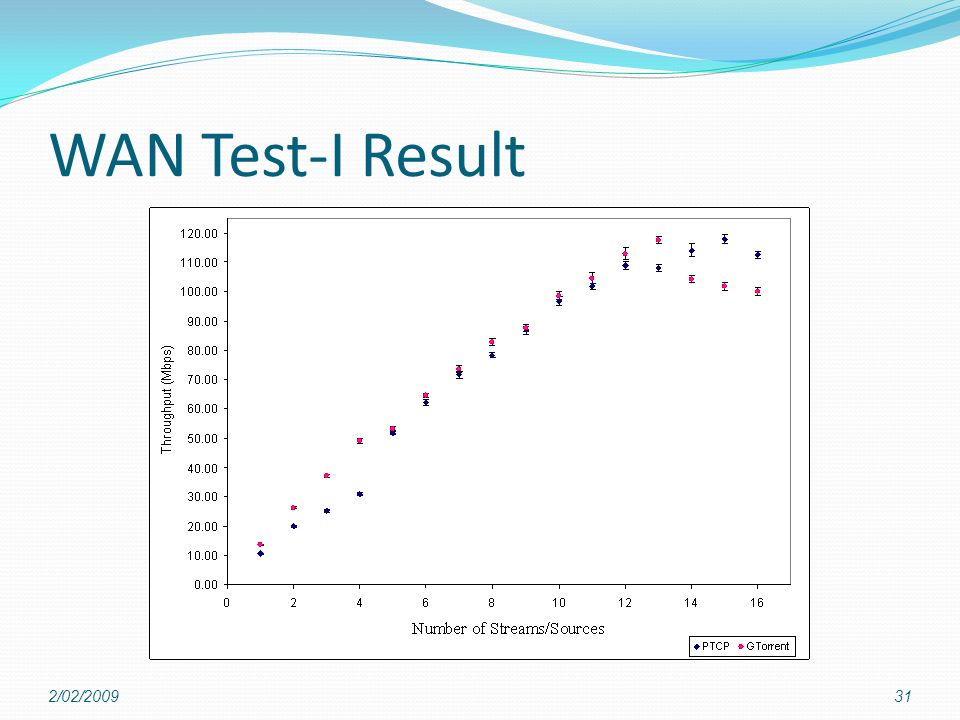 WAN Test-I Result

120.00
110.00
100.00
90.00
80.00
70.00
60.00
50.00
40.00
30.00
20.00
10.00
0.00

Throughput (Mbps)

0 2 4 6 8 10 12 14 16

Number of Streams/Sources

PTCP GTorrent

2/02/2009

31